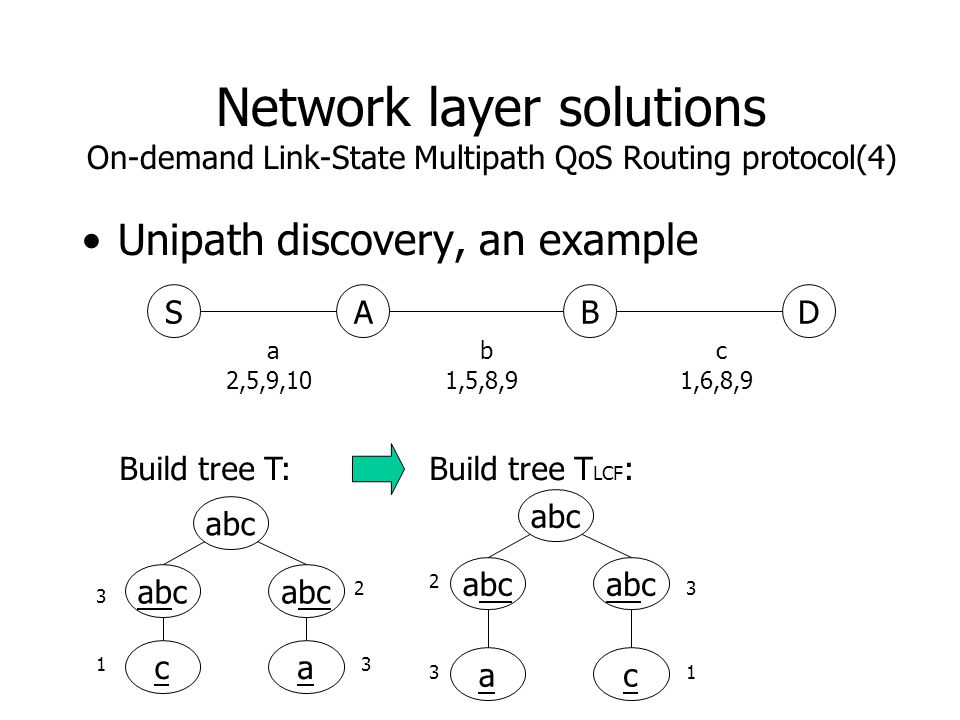 Network layer solutions
On-demand Link-State Multipath QoS Routing protocol(4)

• Unipath discovery, an example

S A B D

a
2,5,9,10

b
1,5,8,9

c
1,6,8,9

Build tree T:

abc

3 abc

abc 2

1 c

a 3

Build tree $T_{LCF}$:

abc

2 abc

abc 3

3 a

c 1